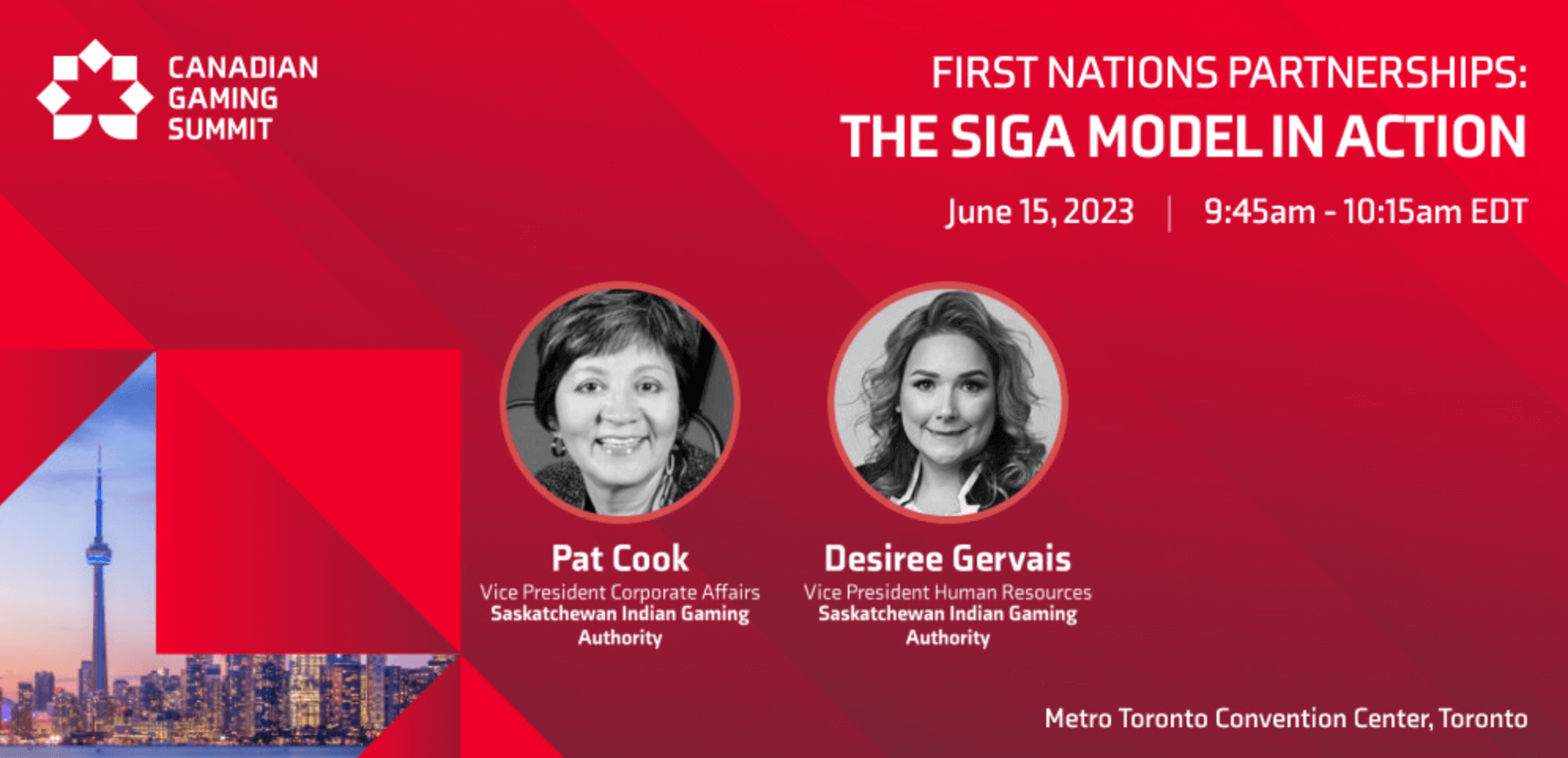 CANADIAN GAMING SUMMIT

FIRST NATIONS PARTNERSHIPS:
THE SIGA MODEL IN ACTION

June 15, 2023 | 9:45am - 10:15am EDT

Pat Cook
Vice President Corporate Affairs
Saskatchewan Indian Gaming Authority

Desiree Gervais
Vice President Human Resources
Saskatchewan Indian Gaming Authority

Metro Toronto Convention Center, Toronto